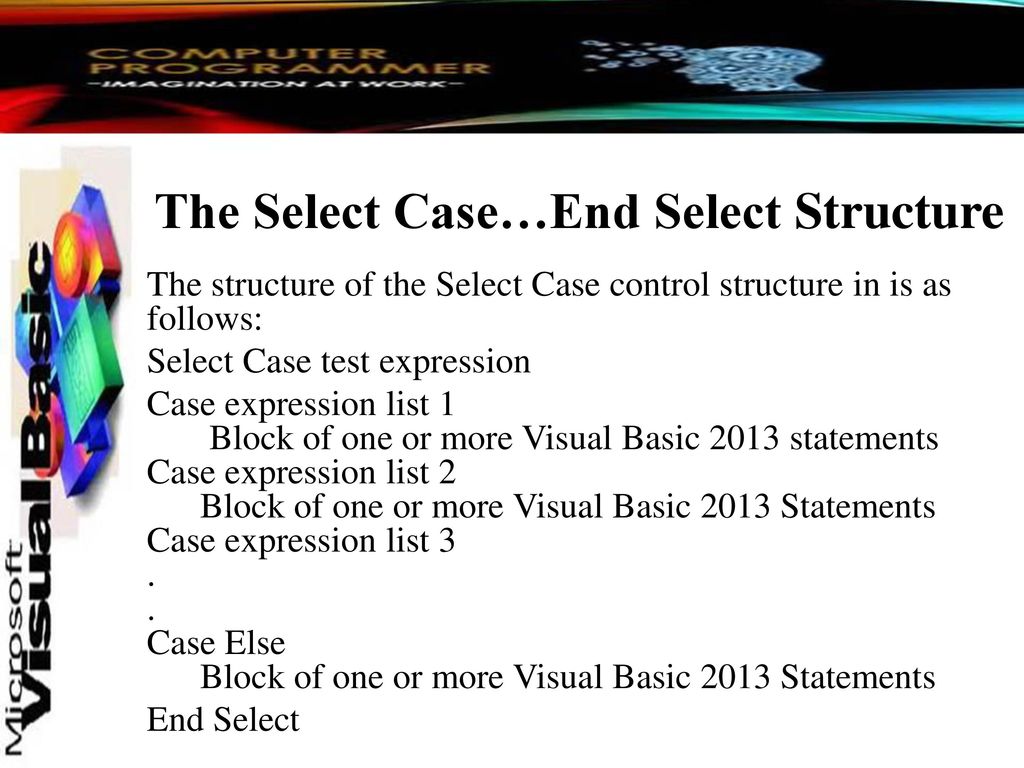 COMPUTER PROGRAMMER
~IMAGINATION AT WORK~

Microsoft Visual Basic

The Select Case…End Select Structure

The structure of the Select Case control structure in is as follows:

Select Case test expression

Case expression list 1
Block of one or more Visual Basic 2013 statements
Case expression list 2
Block of one or more Visual Basic 2013 Statements
Case expression list 3
.
.
Case Else
Block of one or more Visual Basic 2013 Statements

End Select